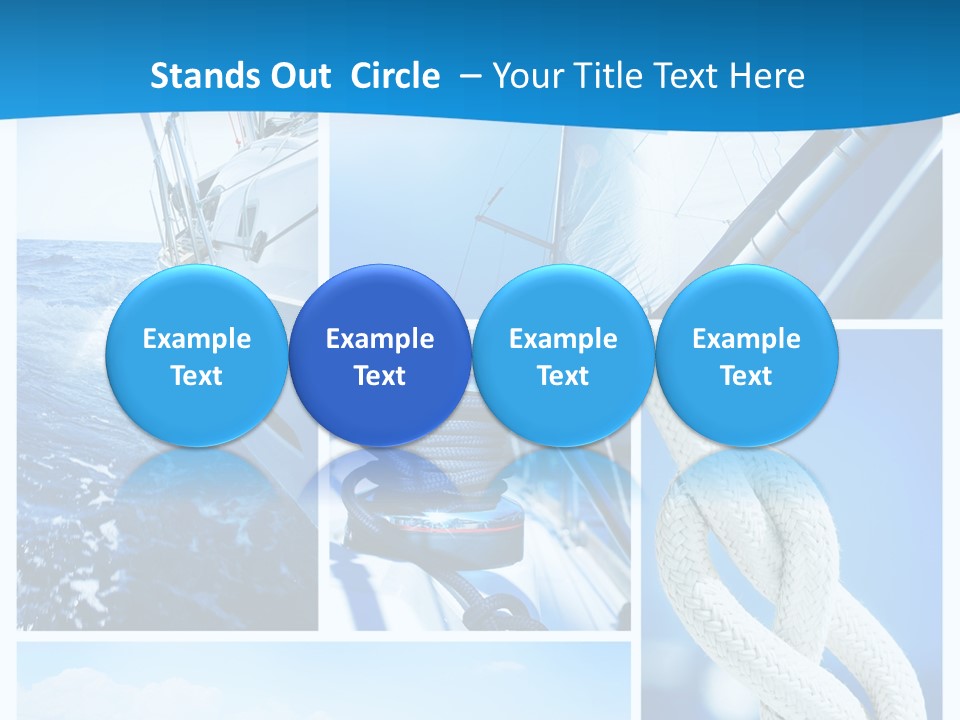 Stands Out Circle – Your Title Text Here

Example Text

Example Text

Example Text

Example Text